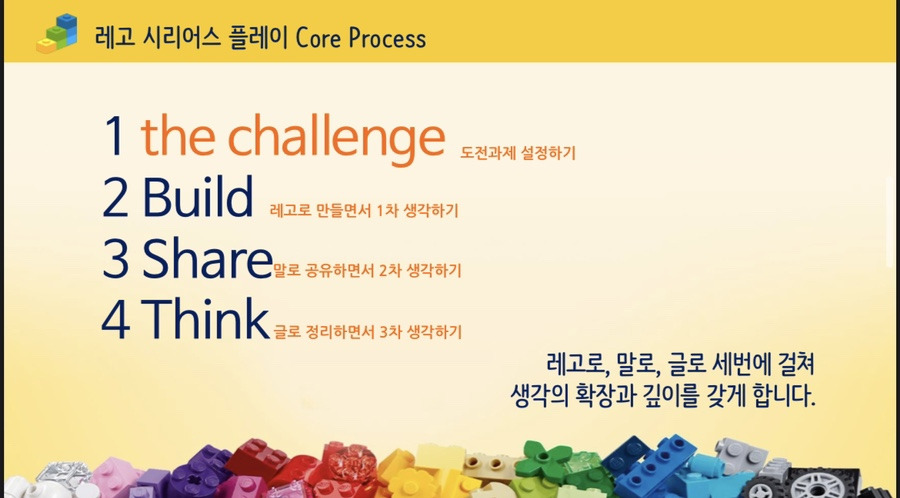 레고 시리어스 플레이 Core Process

1 the challenge 도전과제 설정하기
2 Build 레고로 만들면서 1차 생각하기
3 Share 말로 공유하면서 2차 생각하기
4 Think 글로 정리하면서 3차 생각하기

레고로, 말로, 글로 세번에 걸쳐 생각의 확장과 깊이를 갖게 합니다.